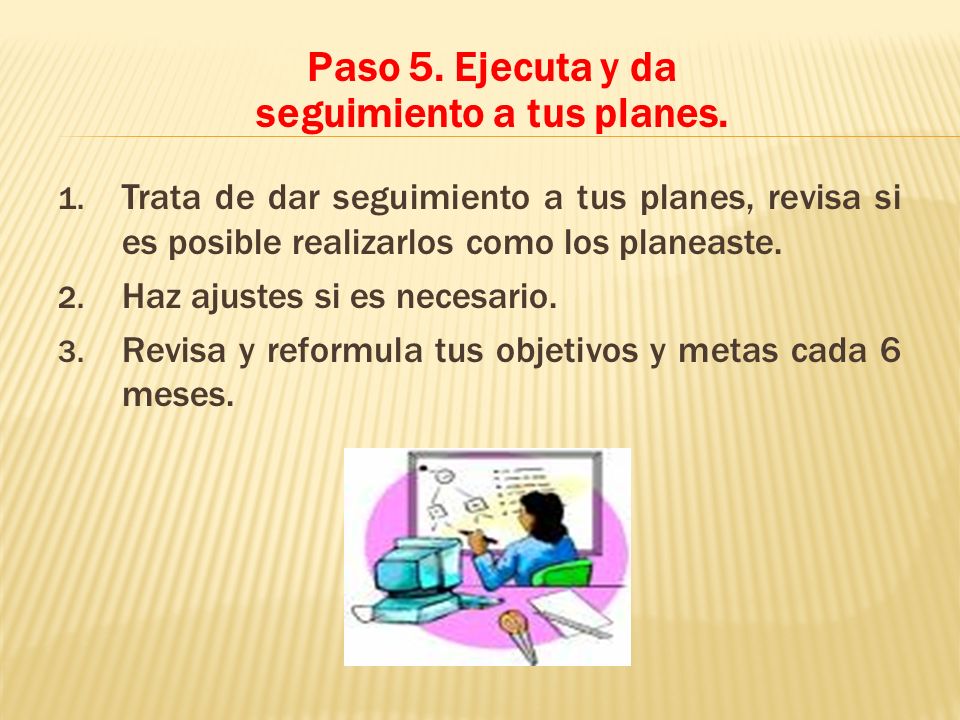 Paso 5. Ejecuta y da seguimiento a tus planes.

1. Trata de dar seguimiento a tus planes, revisa si es posible realizarlos como los planeaste.
2. Haz ajustes si es necesario.
3. Revisa y reformula tus objetivos y metas cada 6 meses.